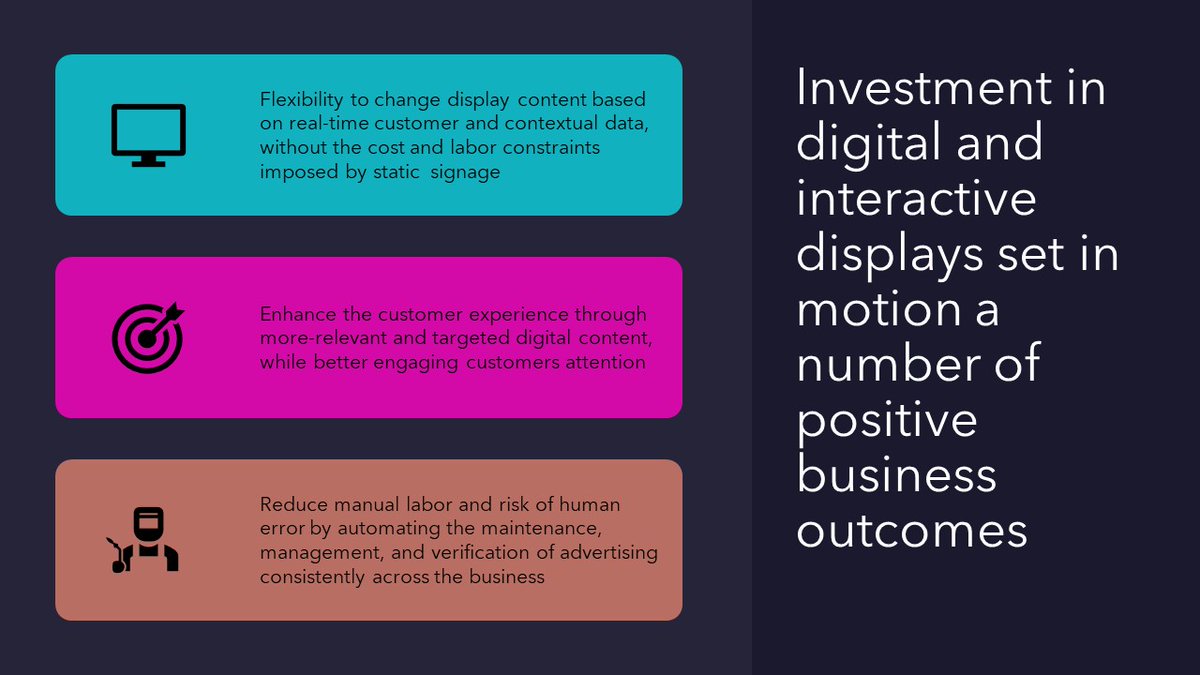 Flexibility to change display content based on real-time customer and contextual data, without the cost and labor constraints imposed by static signage

Enhance the customer experience through more-relevant and targeted digital content, while better engaging customers attention

Reduce manual labor and risk of human error by automating the maintenance, management, and verification of advertising consistently across the business

Investment in digital and interactive displays set in motion a number of positive business outcomes